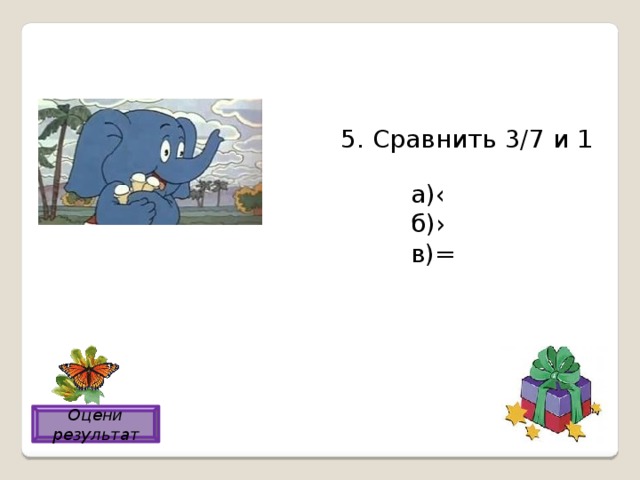 5. Сравнить 3/7 и 1

а)‹
б)›
в)=

Оцени результат